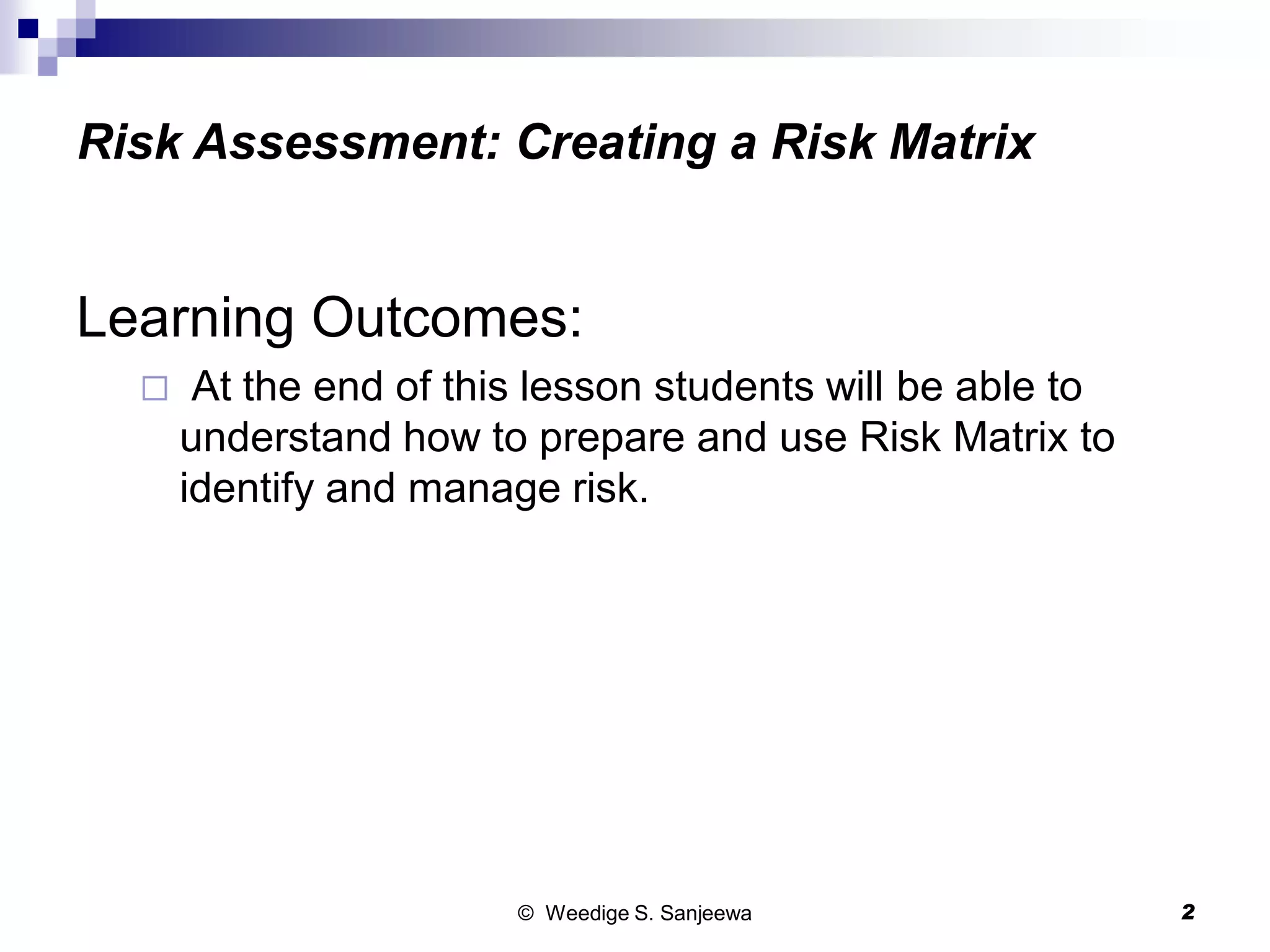 Risk Assessment: Creating a Risk Matrix

Learning Outcomes:

□ At the end of this lesson students will be able to understand how to prepare and use Risk Matrix to identify and manage risk.

© Weedige S. Sanjeewa

2